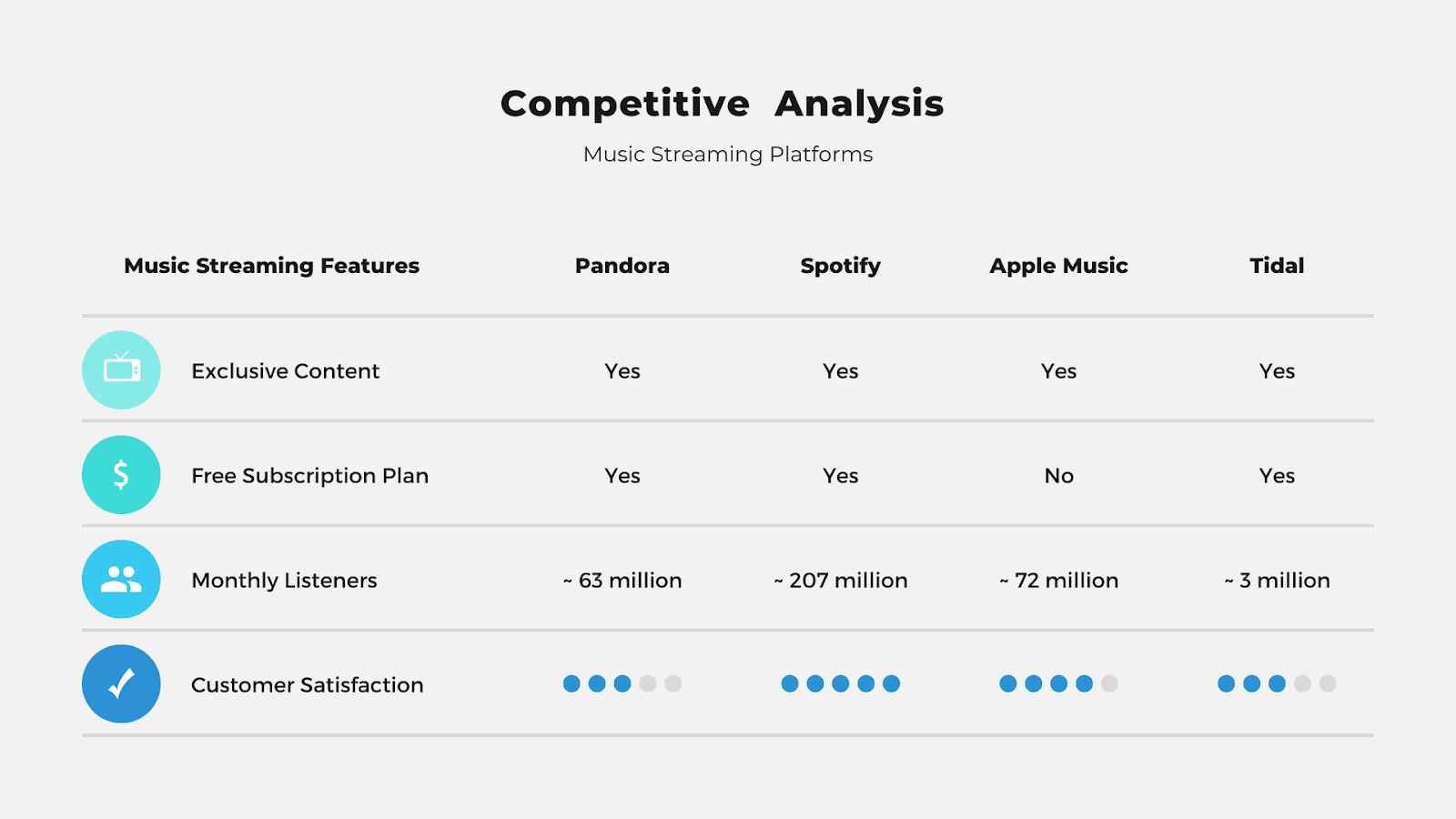 Competitive Analysis

Music Streaming Platforms

| Music Streaming Features | Pandora | Spotify | Apple Music | Tidal |
|---|---|---|---|---|
| Exclusive Content | Yes | Yes | Yes | Yes |
| Free Subscription Plan | Yes | Yes | No | Yes |
| Monthly Listeners | ~ 63 million | ~ 207 million | ~ 72 million | ~ 3 million |
| Customer Satisfaction | | | | |